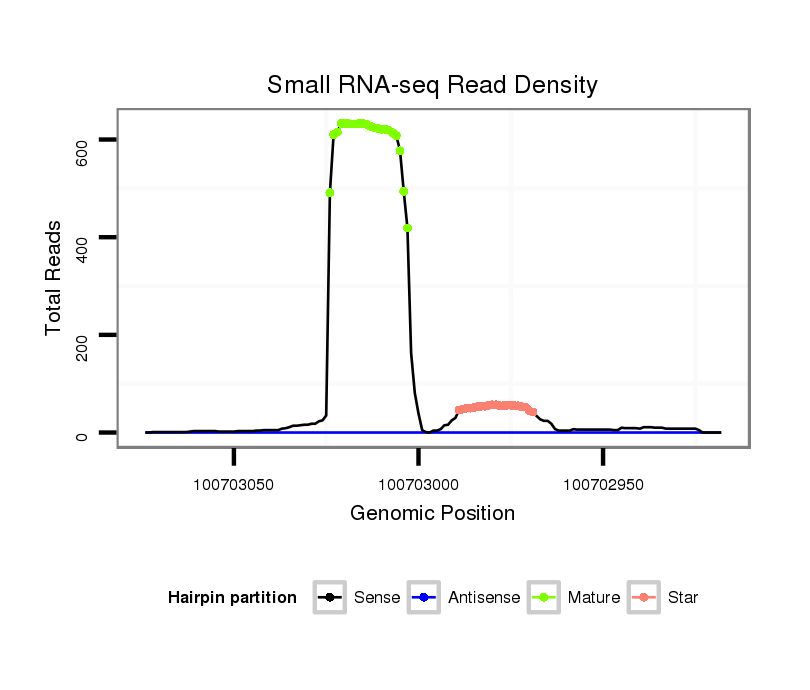 Small RNA-seq Read Density

Total Reads

600
400
200
0

100703050
100703000
100702950

Genomic Position

Hairpin partition
Sense
Antisense
Mature
Star